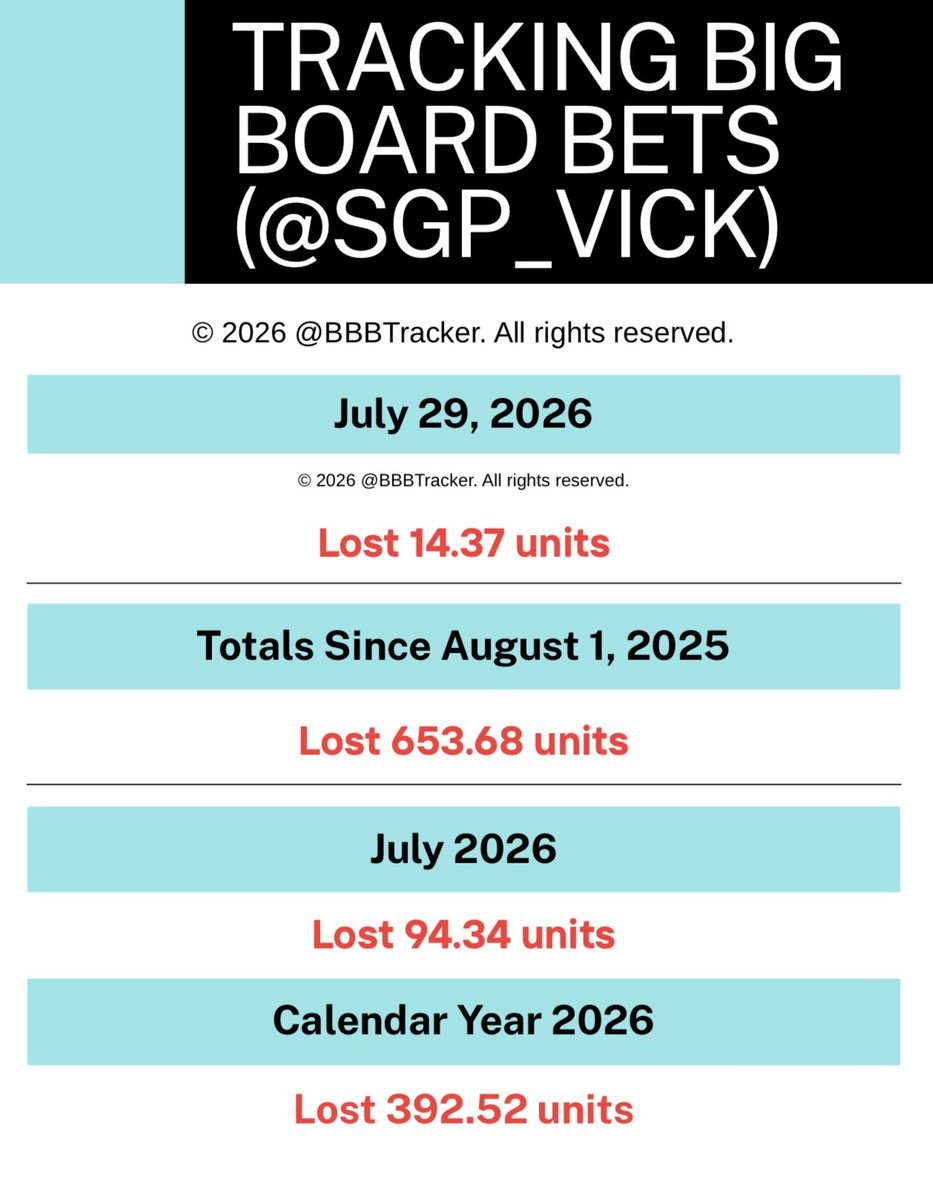 TRACKING BIG BOARD BETS (@SGP_VICK)

© 2026 @BBBTracker. All rights reserved.

July 29, 2026

© 2026 @BBBTracker. All rights reserved.

Lost 14.37 units

Totals Since August 1, 2025

Lost 653.68 units

July 2026

Lost 94.34 units

Calendar Year 2026

Lost 392.52 units